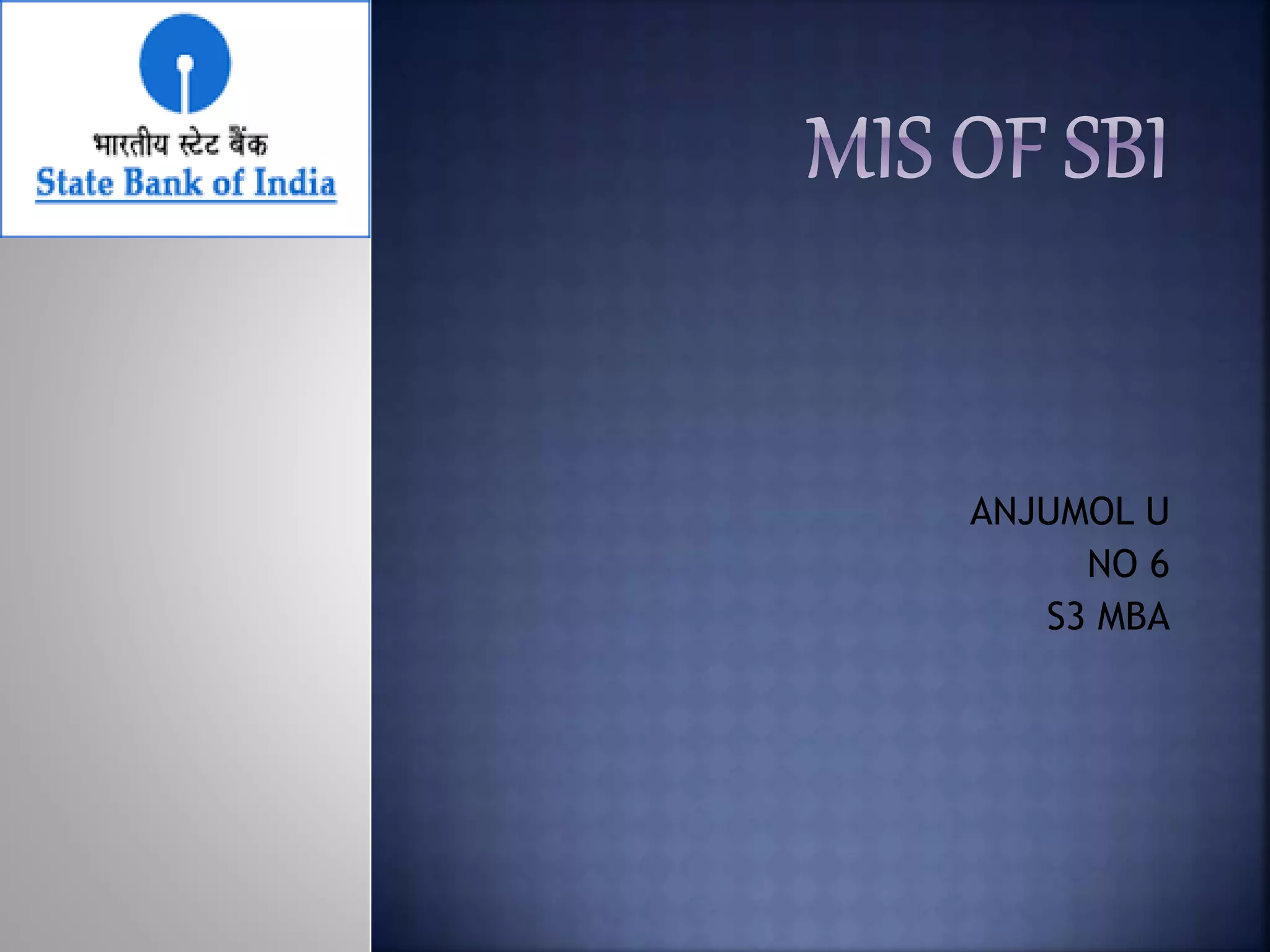 भारतीय स्टेट बैंक
State Bank of India

MIS OF SBI

ANJUMOL U
NO 6
S3 MBA